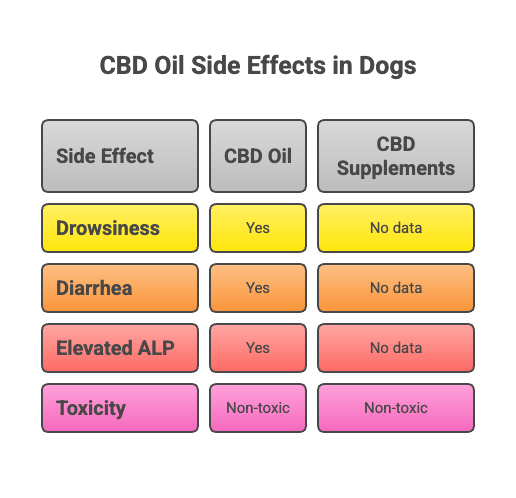 CBD Oil Side Effects in Dogs

| Side Effect | CBD Oil | CBD Supplements |
|---|---|---|
| Drowsiness | Yes | No data |
| Diarrhea | Yes | No data |
| Elevated ALP | Yes | No data |
| Toxicity | Non-toxic | Non-toxic |